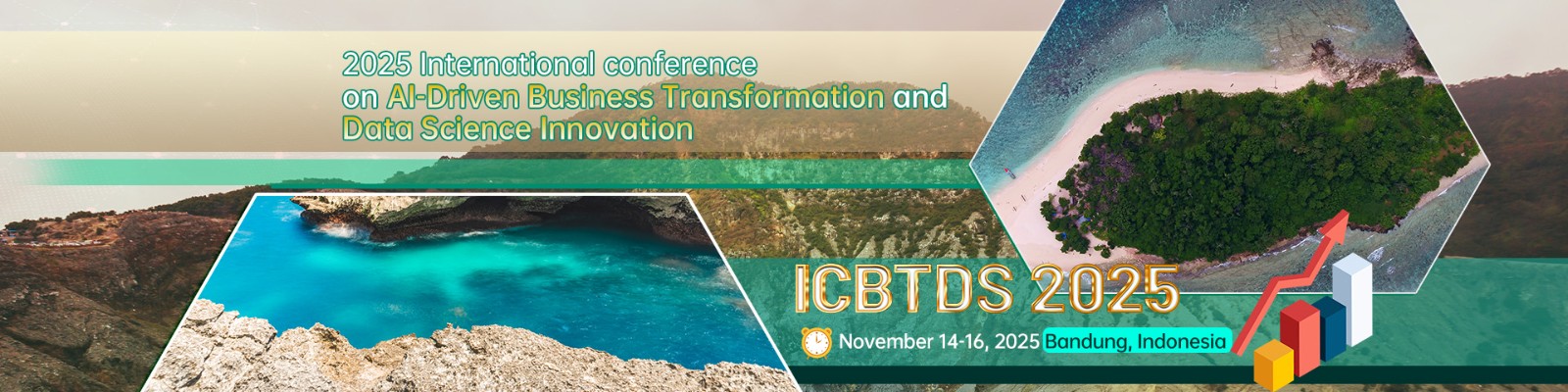 2025 International conference on AI-Driven Business Transformation and Data Science Innovation

ICBTDS 2025

November 14-16, 2025 Bandung, Indonesia